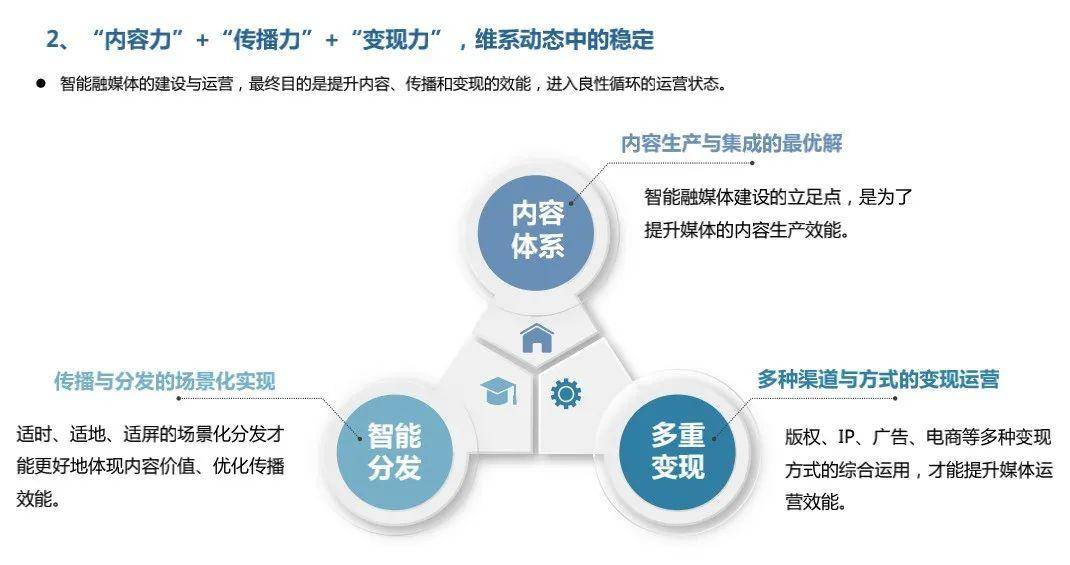 2、“内容力”+“传播力”+“变现力”，维系动态中的稳定

● 智能融媒体的建设与运营，最终目的是提升内容、传播和变现的效能，进入良性循环的运营状态。

内容生产与集成的最优解

智能融媒体建设的立足点，是为了提升媒体的内容生产效能。

内容体系

传播与分发的场景化实现

适时、适地、适屏的场景化分发才能更好地体现内容价值、优化传播效能。

智能分发

多种渠道与方式的变现运营

版权、IP、广告、电商等多种变现方式的综合运用，才能提升媒体运营效能。

多重变现